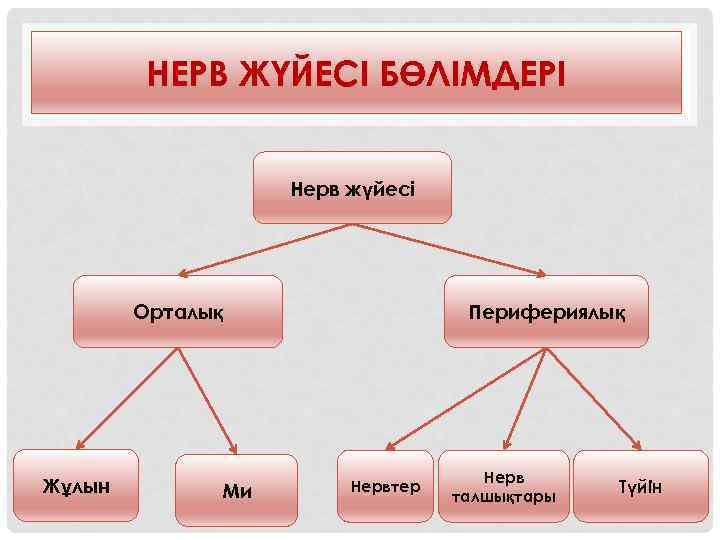 НЕРВ ЖҮЙЕСІ БӨЛІМДЕРІ

Нерв жүйесі

Орталық

Перифериялық

Жұлын

Ми

Нервтер

Нерв талшықтары

Түйін